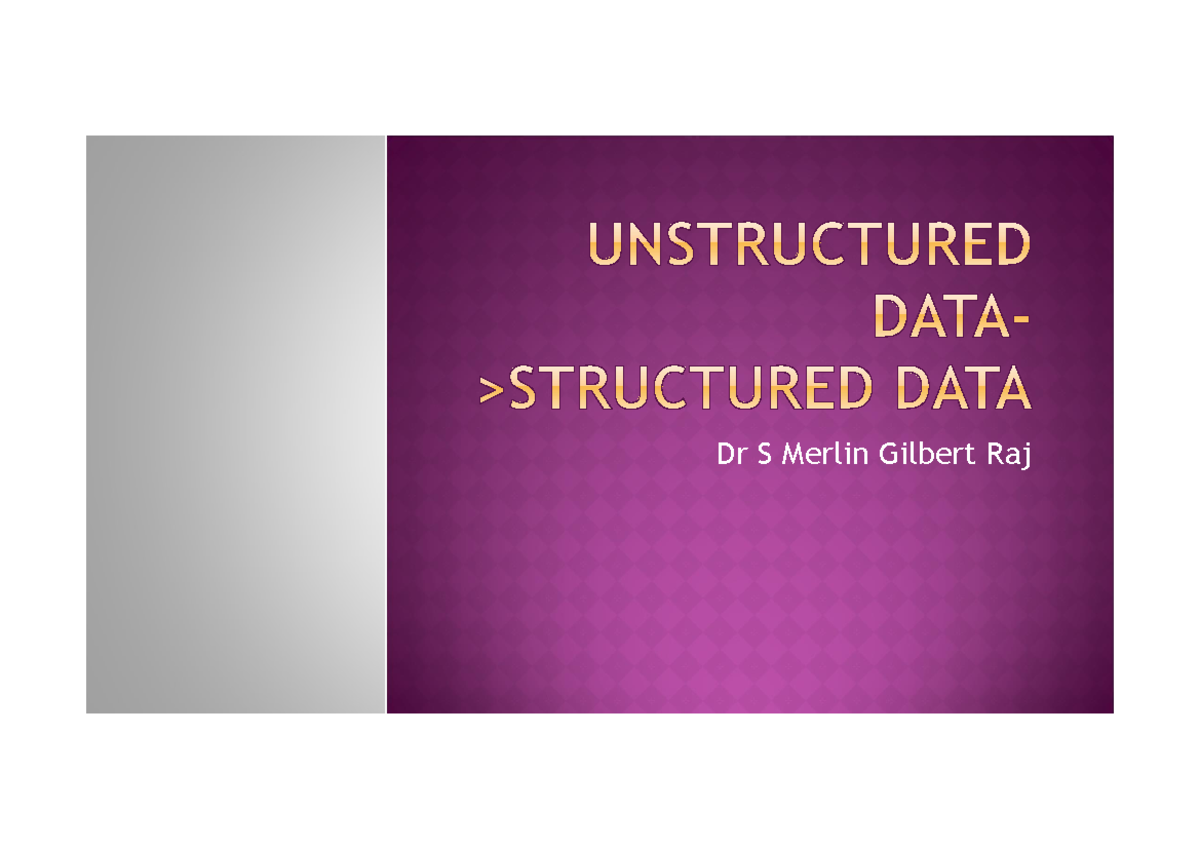 UNSTRUCTURED DATA->STRUCTURED DATA

Dr S Merlin Gilbert Raj